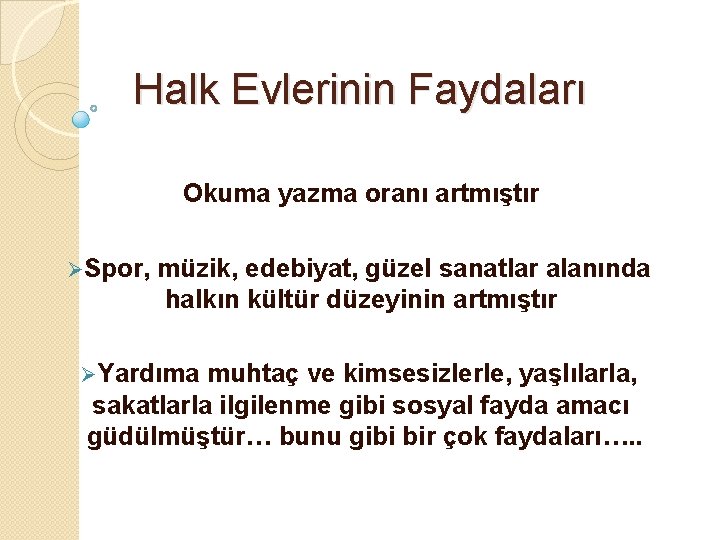 Halk Evlerinin Faydaları

Okuma yazma oranı artmıştır

➢Spor, müzik, edebiyat, güzel sanatlar alanında halkın kültür düzeyinin artmıştır

➢Yardıma muhtaç ve kimsesizlerle, yaşlılarla, sakatlarla ilgilenme gibi sosyal fayda amacı güdülmüştür… bunu gibi bir çok faydaları…..